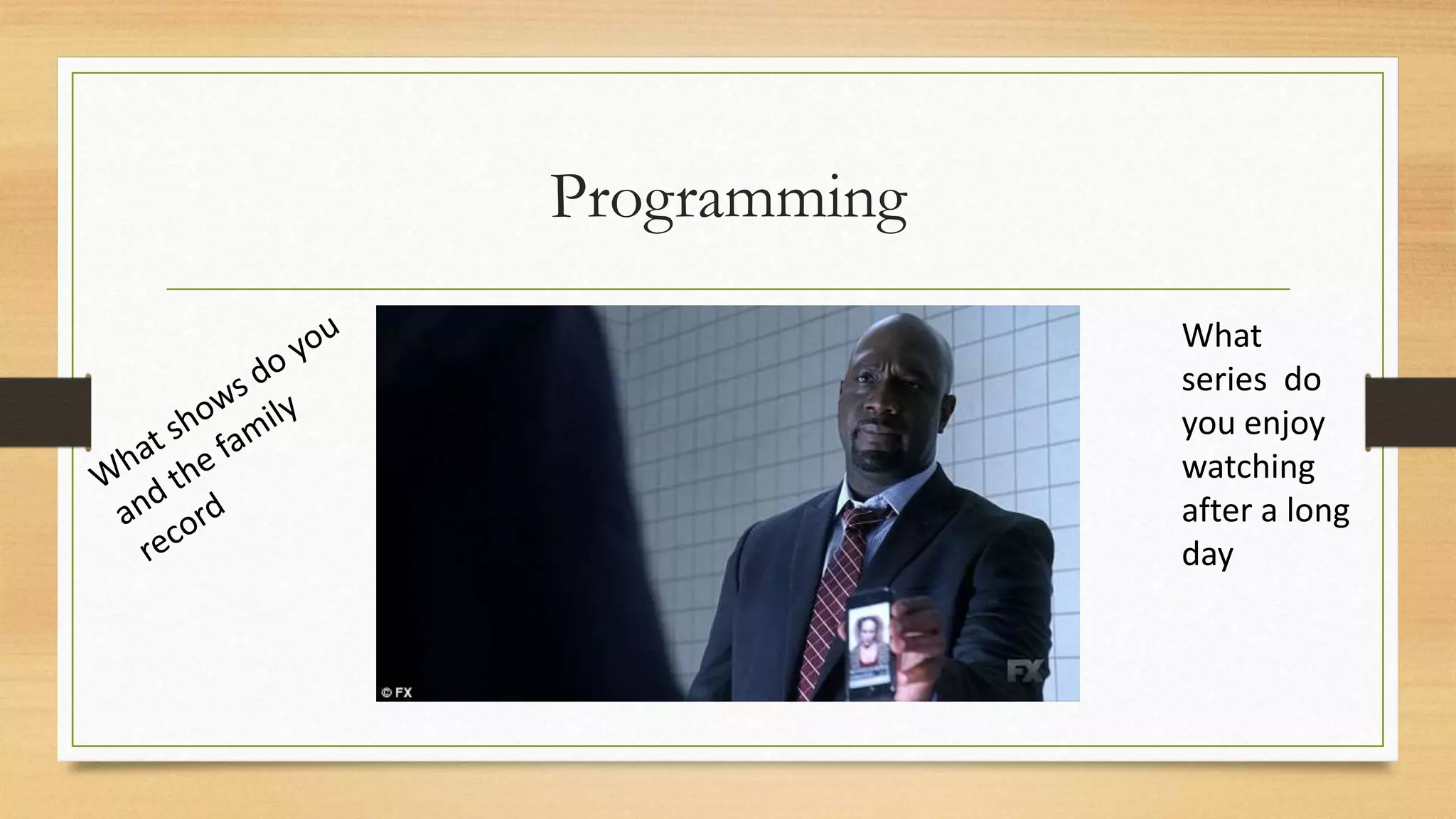 Programming

What shows do you and the family record

© FX

FX

What series do you enjoy watching after a long day